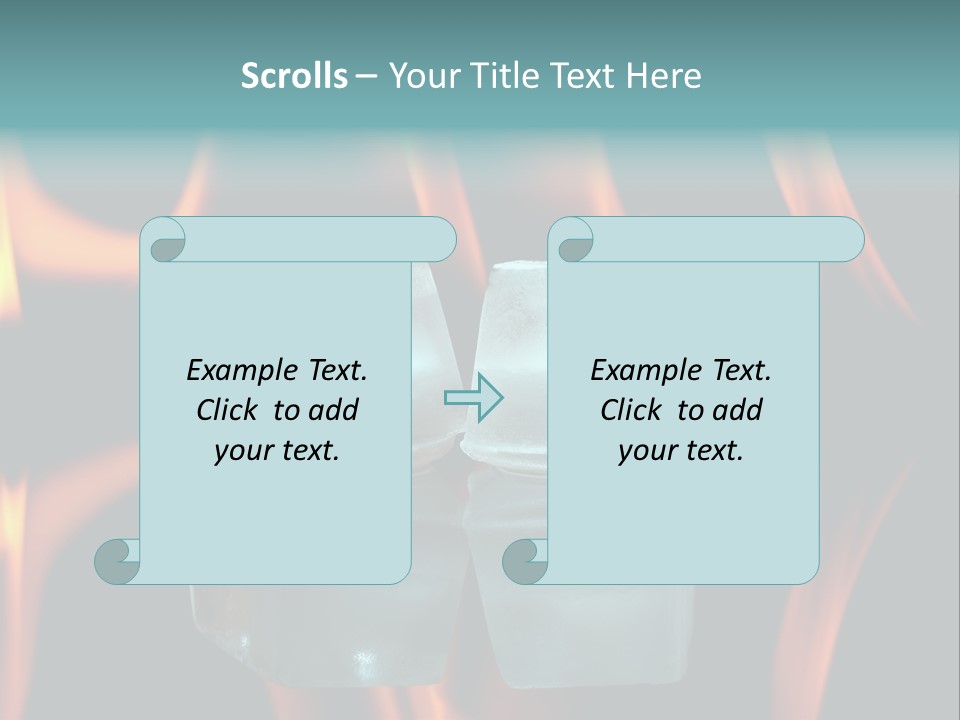 Scrolls – Your Title Text Here

Example Text. Click to add your text.

Example Text. Click to add your text.